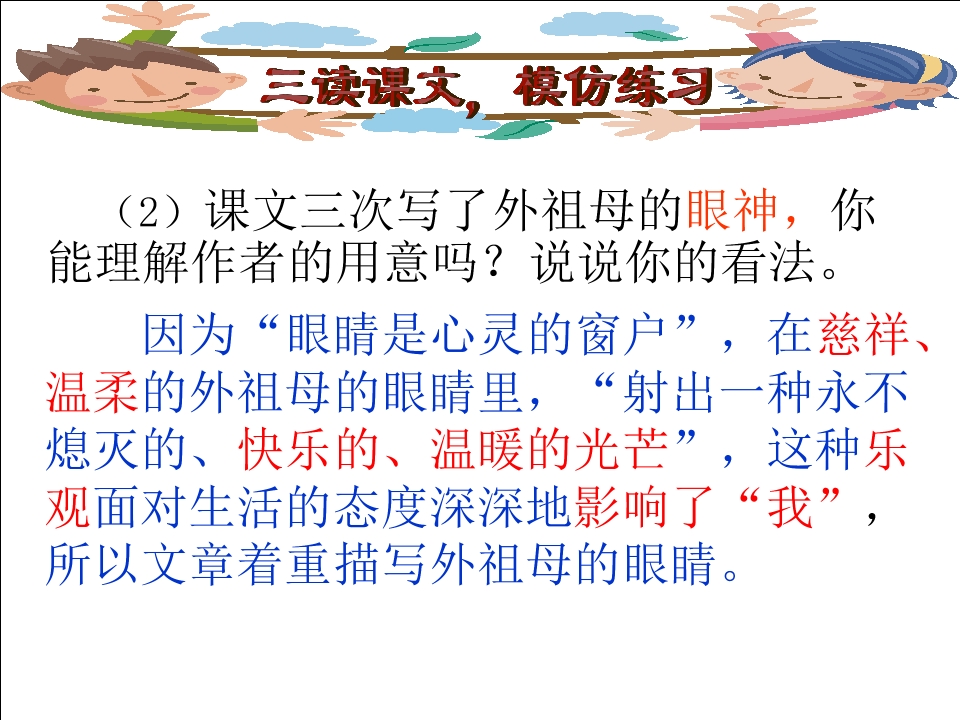 三读课文，模仿练习

（2）课文三次写了外祖母的眼神，你能理解作者的用意吗？说说你的看法。

因为“眼睛是心灵的窗户”，在慈祥、温柔的外祖母的眼睛里，“射出一种永不熄灭的、快乐的、温暖的光芒”，这种乐观面对生活的态度深深地影响了“我”，所以文章着重描写外祖母的眼睛。